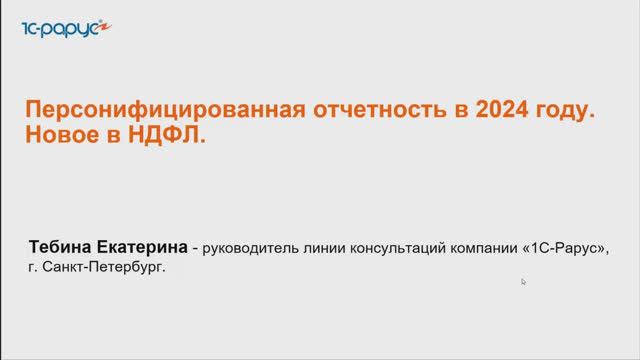 1С-рарус

Персонифицированная отчетность в 2024 году. Новое в НДФЛ.

Тебина Екатерина - руководитель линии консультаций компании «1С-Рарус», г. Санкт-Петербург.